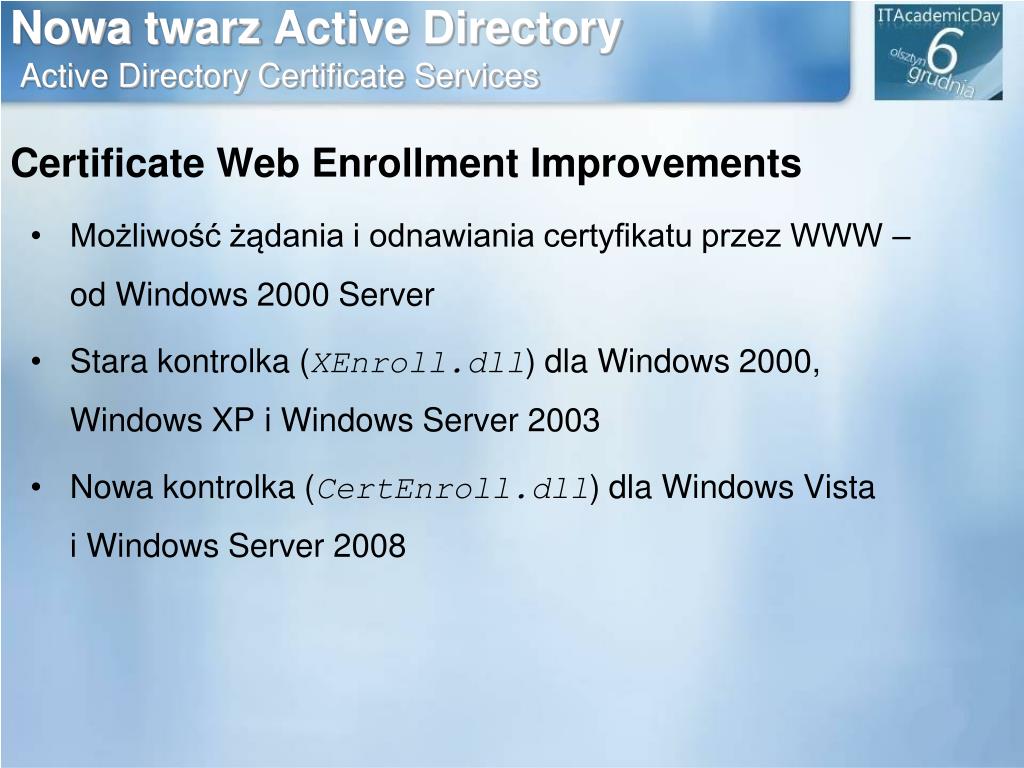 Nowa twarz Active Directory
Active Directory Certificate Services

ITAcademicDay
olsztyn
6
grudnia

Certificate Web Enrollment Improvements

• Możliwość żądania i odnawiania certyfikatu przez WWW – od Windows 2000 Server
• Stara kontrolka (XEnroll.dll) dla Windows 2000, Windows XP i Windows Server 2003
• Nowa kontrolka (CertEnroll.dll) dla Windows Vista i Windows Server 2008